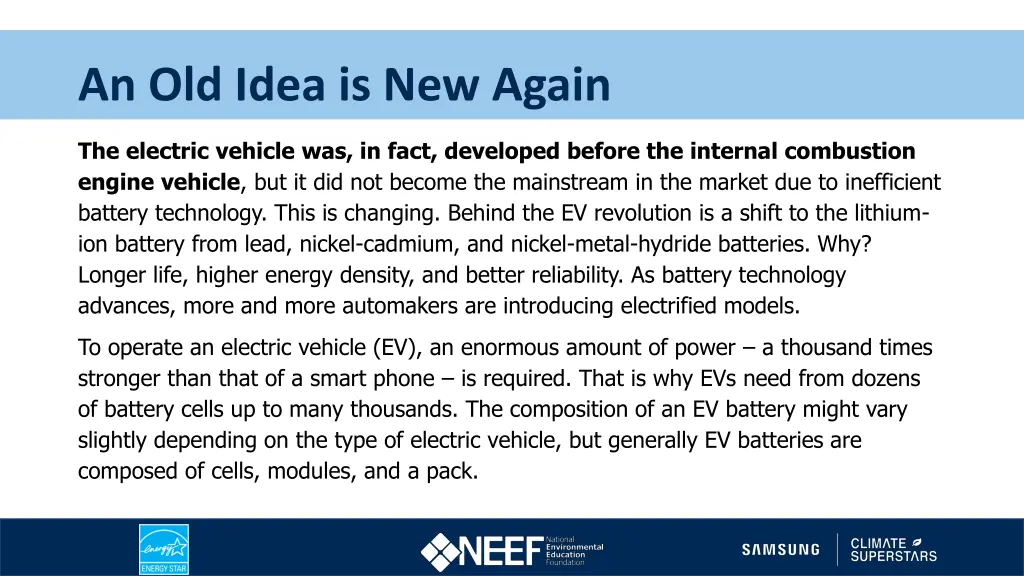 An Old Idea is New Again

The electric vehicle was, in fact, developed before the internal combustion engine vehicle, but it did not become the mainstream in the market due to inefficient battery technology. This is changing. Behind the EV revolution is a shift to the lithium-ion battery from lead, nickel-cadmium, and nickel-metal-hydride batteries. Why? Longer life, higher energy density, and better reliability. As battery technology advances, more and more automakers are introducing electrified models.

To operate an electric vehicle (EV), an enormous amount of power – a thousand times stronger than that of a smart phone – is required. That is why EVs need from dozens of battery cells up to many thousands. The composition of an EV battery might vary slightly depending on the type of electric vehicle, but generally EV batteries are composed of cells, modules, and a pack.

energy ENERGY STAR

NEEF National Environmental Education Foundation

SAMSUNG

CLIMATE SUPERSTARS